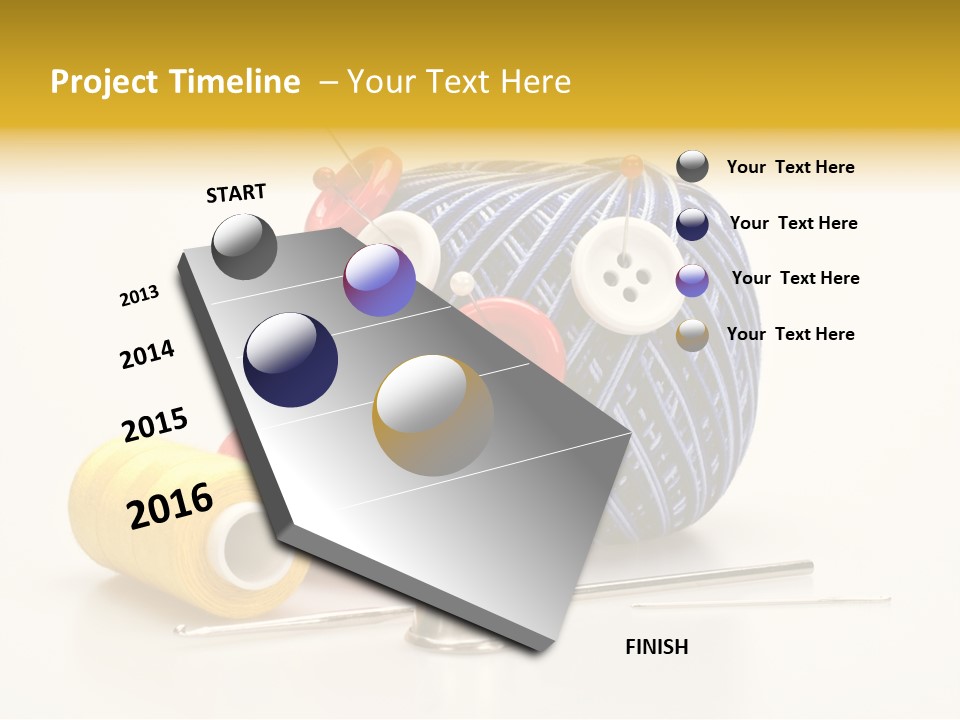 Project Timeline – Your Text Here

START

2013

2014

2015

2016

FINISH

Your Text Here

Your Text Here

Your Text Here

Your Text Here